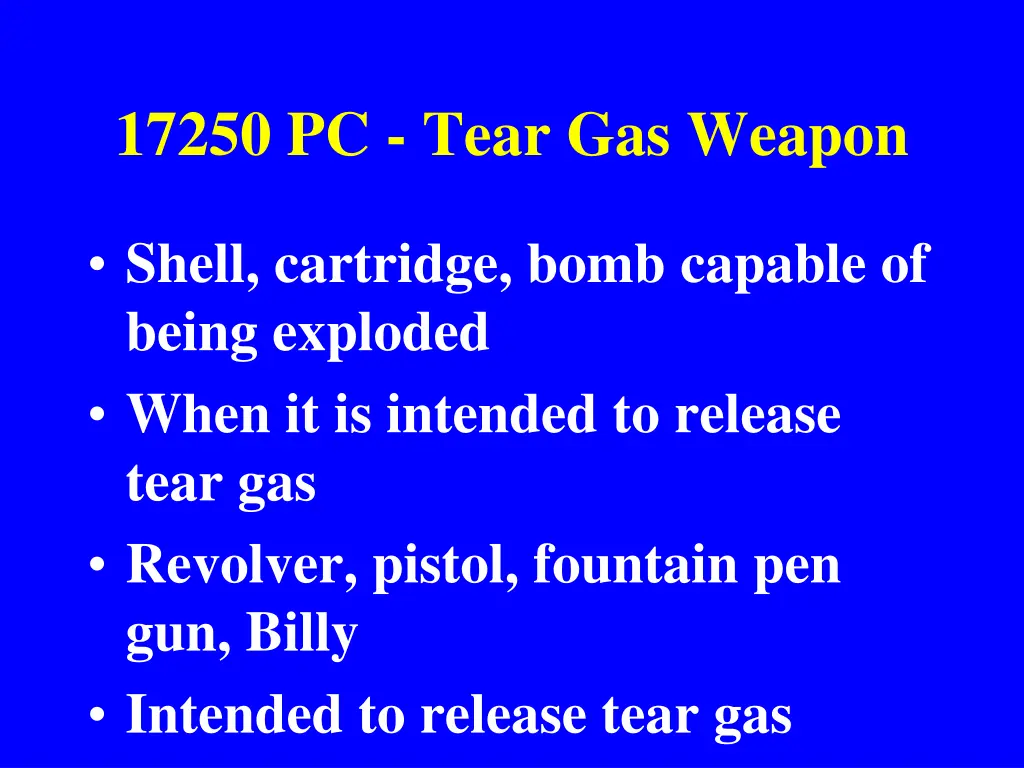 17250 PC - Tear Gas Weapon

• Shell, cartridge, bomb capable of being exploded
• When it is intended to release tear gas
• Revolver, pistol, fountain pen gun, Billy
• Intended to release tear gas